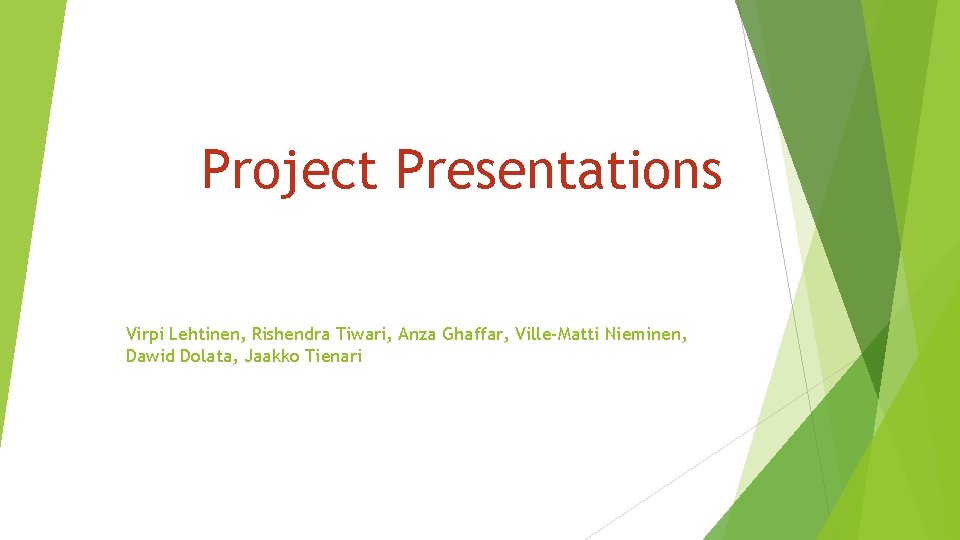 Project Presentations

Virpi Lehtinen, Rishendra Tiwari, Anza Ghaffar, Ville-Matti Nieminen, Dawid Dolata, Jaakko Tienari